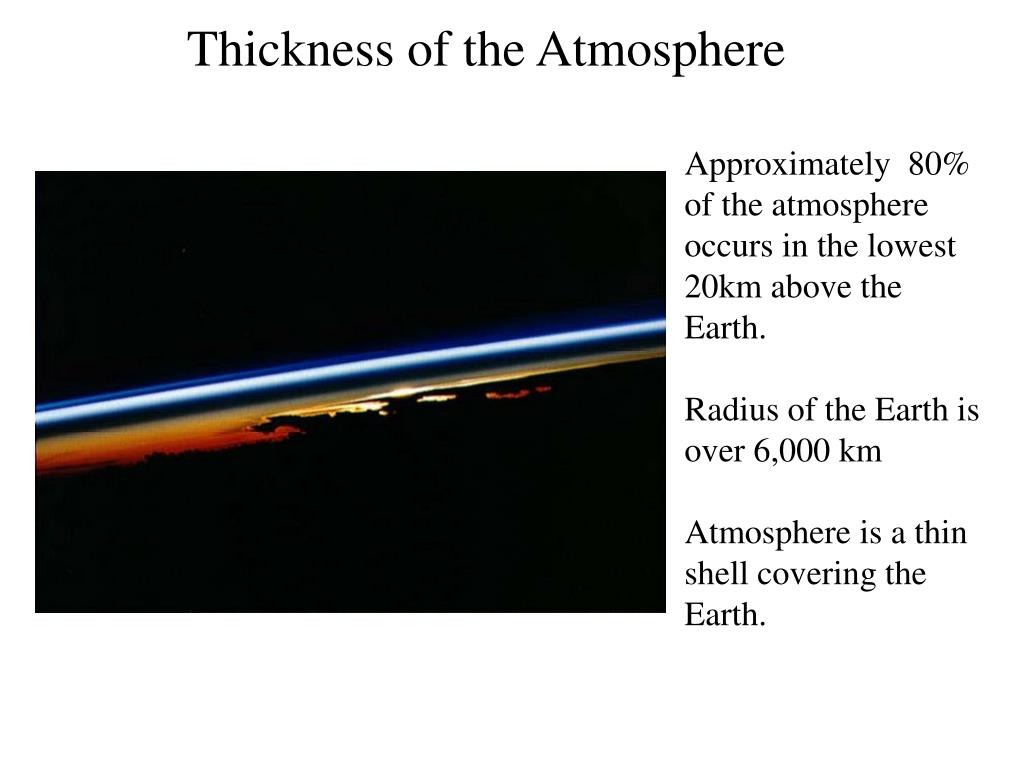 Thickness of the Atmosphere

Approximately 80% of the atmosphere occurs in the lowest 20km above the Earth.

Radius of the Earth is over 6,000 km

Atmosphere is a thin shell covering the Earth.